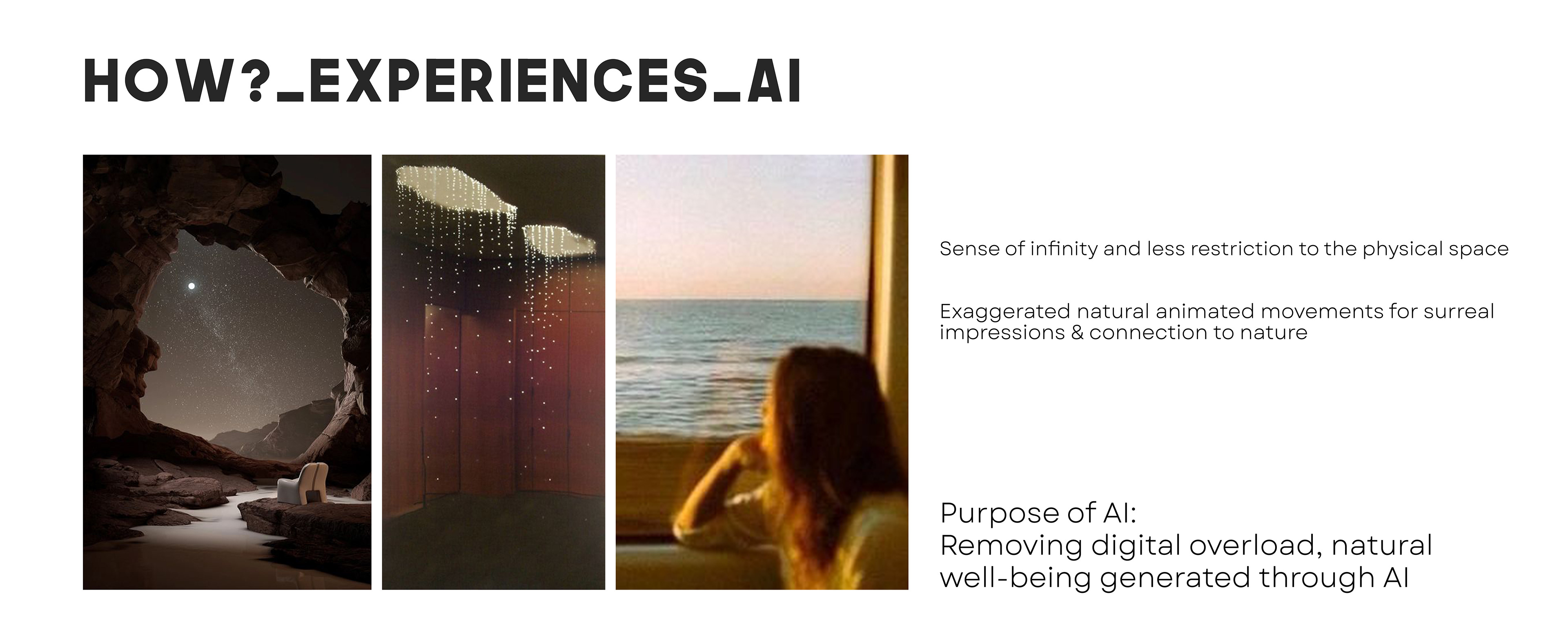 HOW?_EXPERIENCES_AI

Sense of infinity and less restriction to the physical space

Exaggerated natural animated movements for surreal impressions & connection to nature

Purpose of AI:
Removing digital overload, natural well-being generated through AI